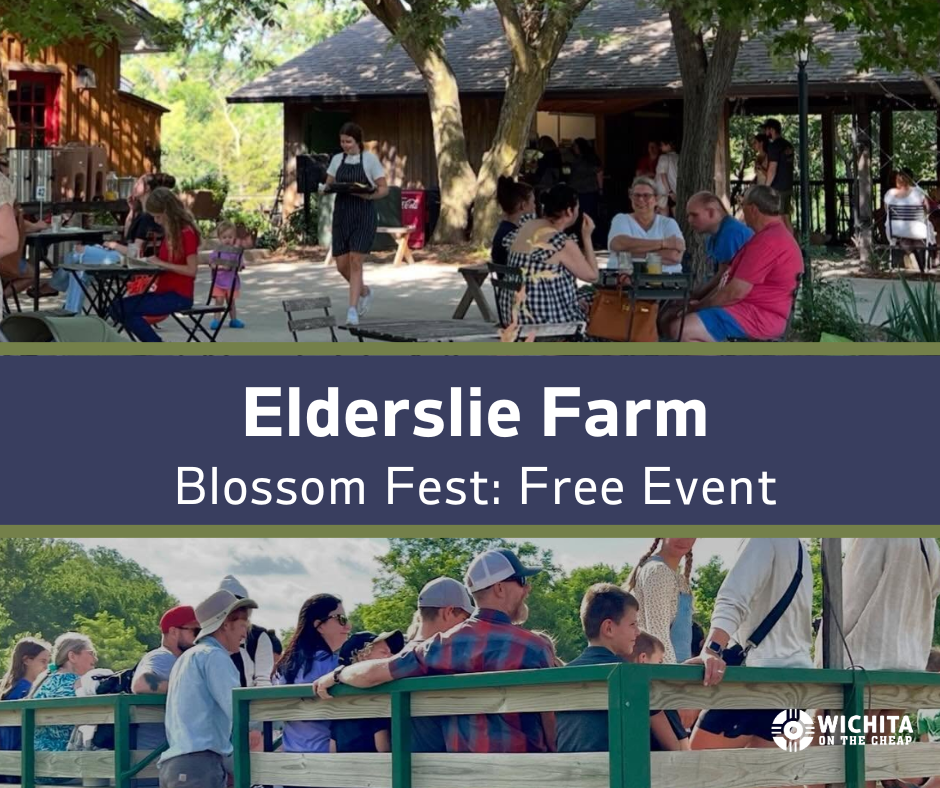 Elderslie Farm
Blossom Fest: Free Event

WICHITA ON THE CHEAP